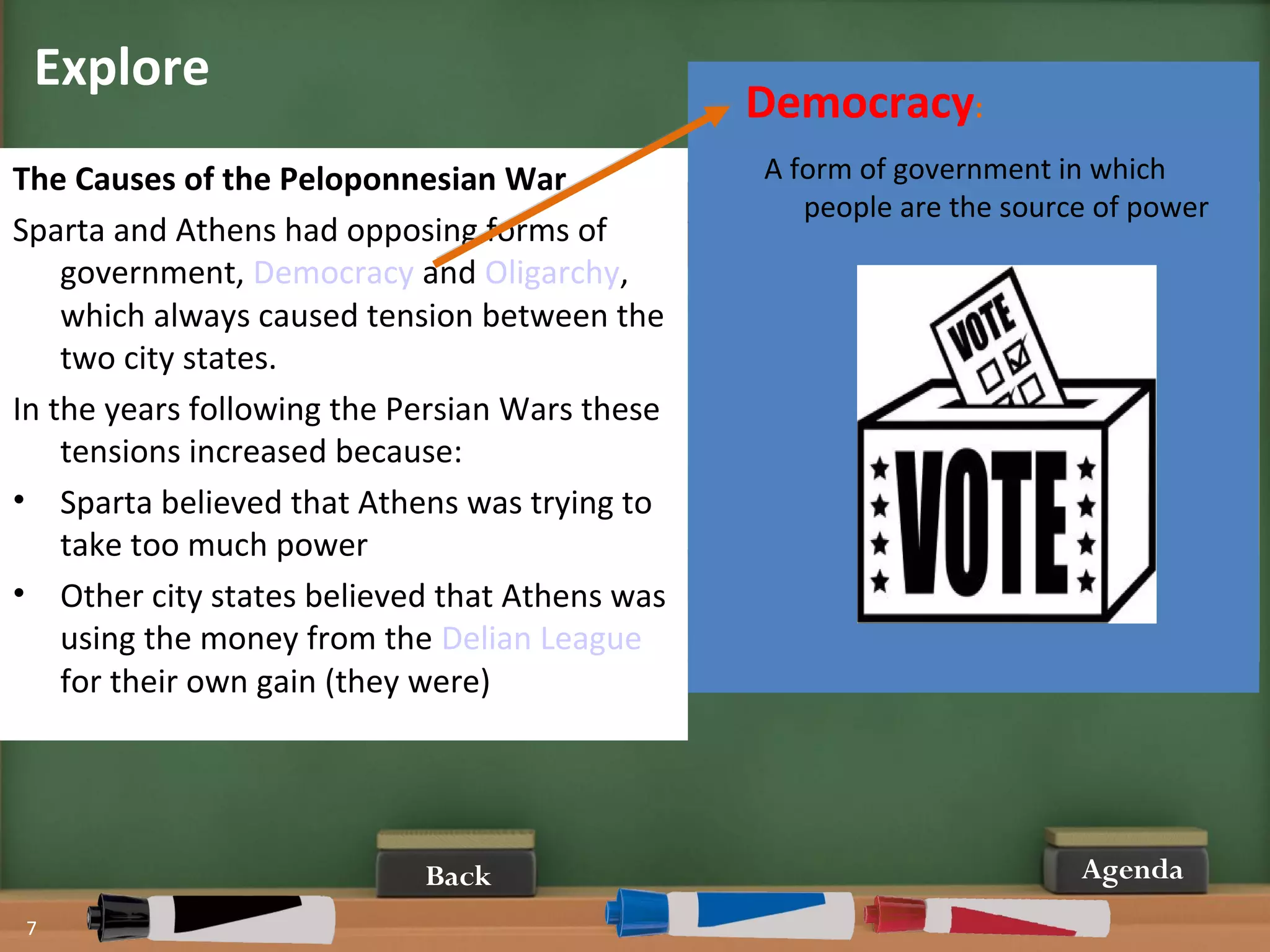 Explore

The Causes of the Peloponnesian War

Sparta and Athens had opposing forms of government, Democracy and Oligarchy, which always caused tension between the two city states.

In the years following the Persian Wars these tensions increased because:

• Sparta believed that Athens was trying to take too much power

• Other city states believed that Athens was using the money from the Delian League for their own gain (they were)

Democracy:

A form of government in which people are the source of power

VOTE

VOTE

Back

Agenda

7